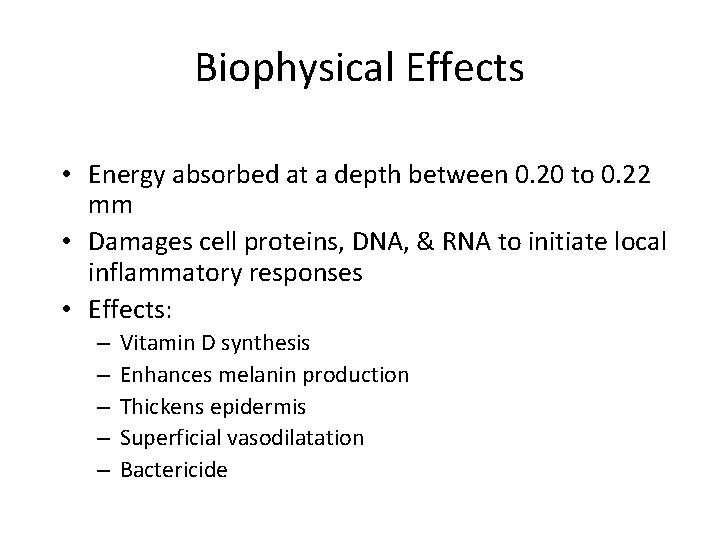 Biophysical Effects

• Energy absorbed at a depth between 0.20 to 0.22 mm
• Damages cell proteins, DNA, & RNA to initiate local inflammatory responses
• Effects:
– Vitamin D synthesis
– Enhances melanin production
– Thickens epidermis
– Superficial vasodilatation
– Bactericide